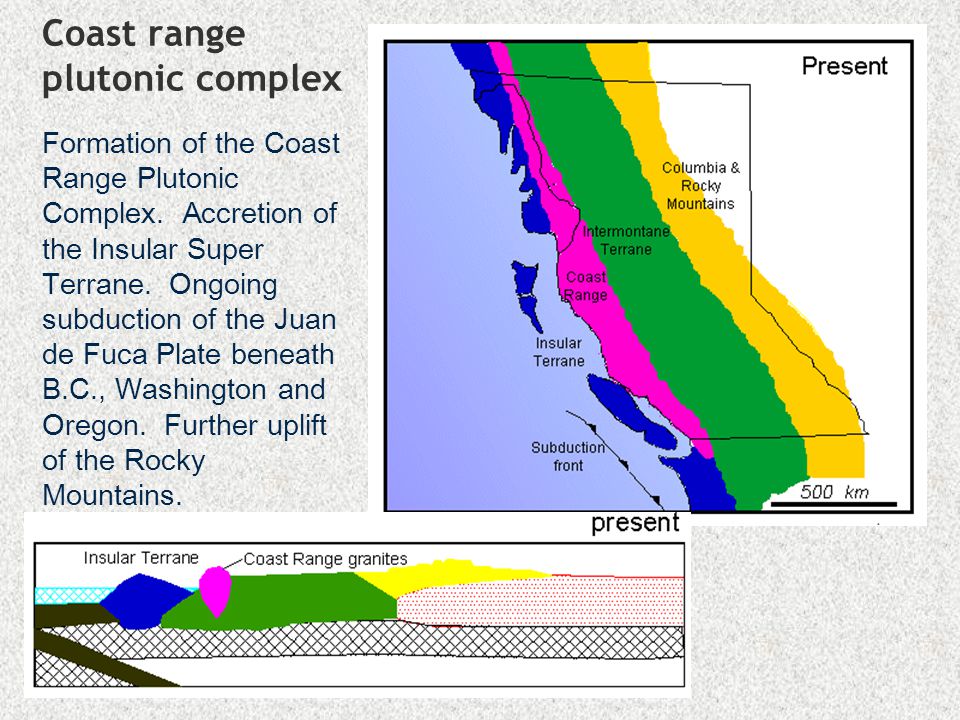 Coast range plutonic complex

Formation of the Coast Range Plutonic Complex. Accretion of the Insular Super Terrane. Ongoing subduction of the Juan de Fuca Plate beneath B.C., Washington and Oregon. Further uplift of the Rocky Mountains.

Present

Columbia & Rocky Mountains

Intermontane Terrane

Coast Range

Insular Terrane

Subduction front

500 km

present

Insular Terrane

Coast Range granites